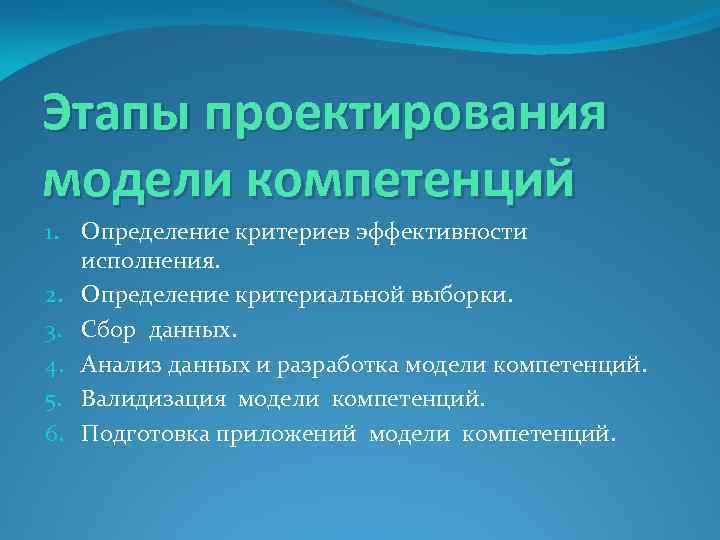 Этапы проектирования модели компетенций

1. Определение критериев эффективности исполнения.
2. Определение критериальной выборки.
3. Сбор данных.
4. Анализ данных и разработка модели компетенций.
5. Валидизация модели компетенций.
6. Подготовка приложений модели компетенций.